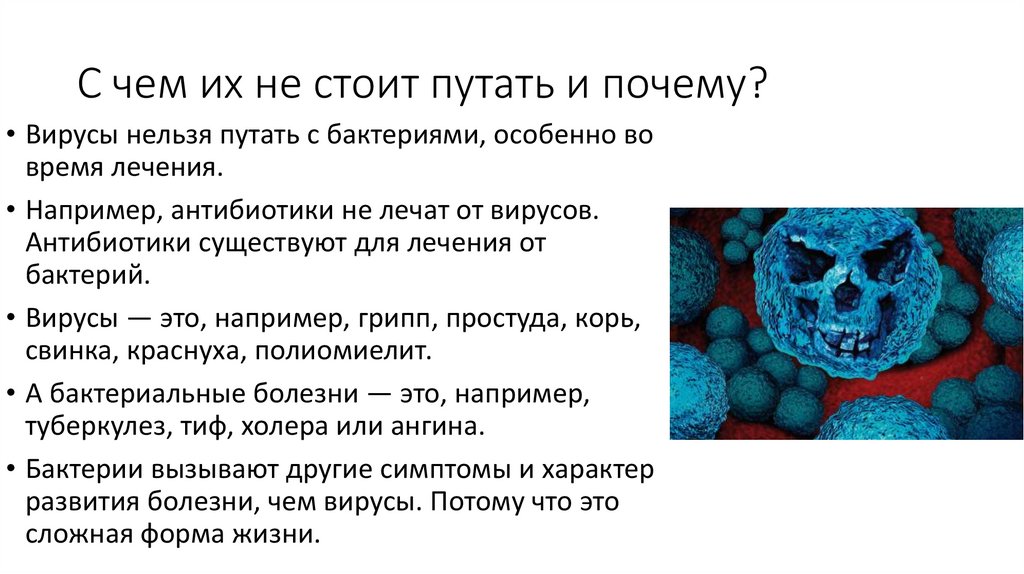 С чем их не стоит путать и почему?

• Вирусы нельзя путать с бактериями, особенно во время лечения.

• Например, антибиотики не лечат от вирусов. Антибиотики существуют для лечения от бактерий.

• Вирусы — это, например, грипп, простуда, корь, свинка, краснуха, полиомиелит.

• А бактериальные болезни — это, например, туберкулез, тиф, холера или ангина.

• Бактерии вызывают другие симптомы и характер развития болезни, чем вирусы. Потому что это сложная форма жизни.